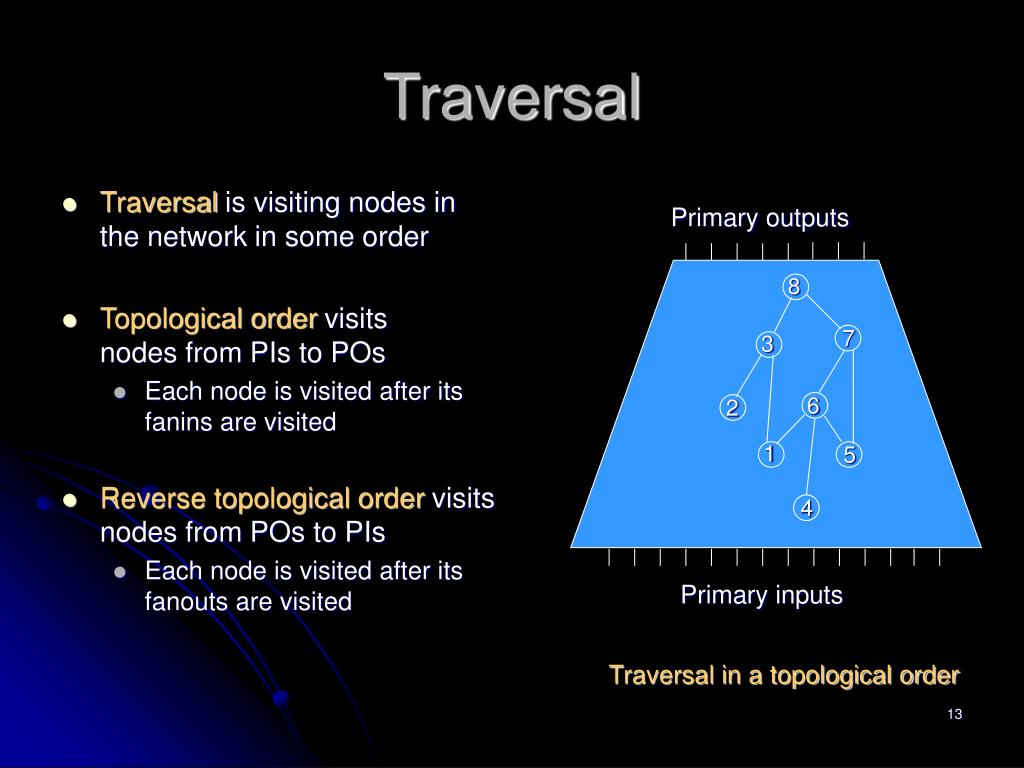 Traversal

- Traversal is visiting nodes in the network in some order
- Topological order visits nodes from PIs to POs
  - Each node is visited after its fanins are visited
- Reverse topological order visits nodes from POs to PIs
  - Each node is visited after its fanouts are visited

Primary outputs

8
3
7
2
6
1
5
4

Primary inputs

Traversal in a topological order

13